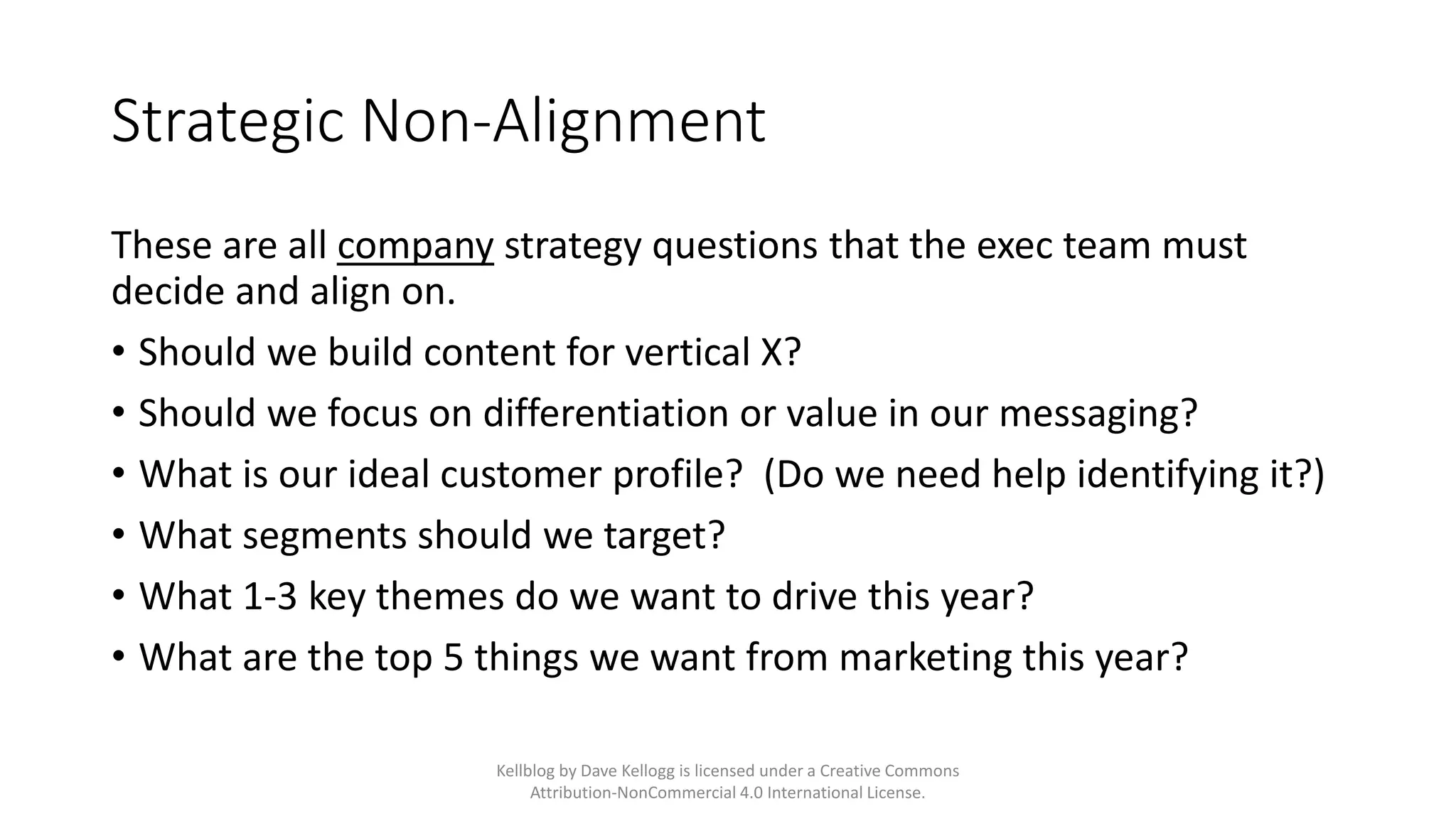 Strategic Non-Alignment

These are all company strategy questions that the exec team must decide and align on.

• Should we build content for vertical X?
• Should we focus on differentiation or value in our messaging?
• What is our ideal customer profile? (Do we need help identifying it?)
• What segments should we target?
• What 1-3 key themes do we want to drive this year?
• What are the top 5 things we want from marketing this year?

Kellblog by Dave Kellogg is licensed under a Creative Commons Attribution-NonCommercial 4.0 International License.